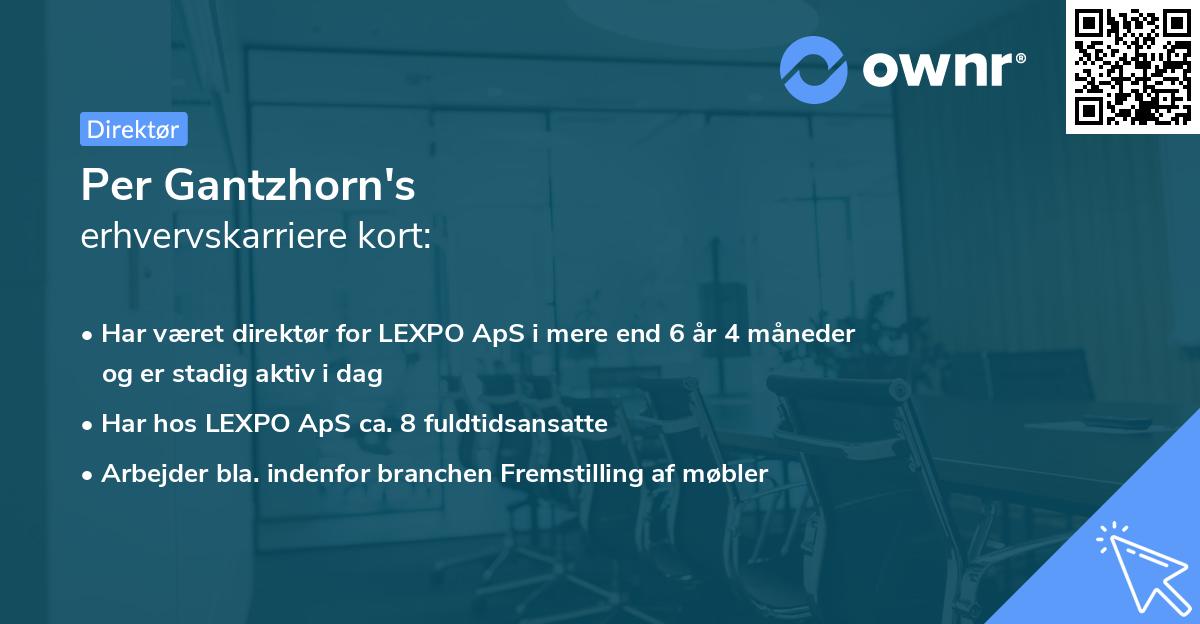 ownr®

Direktør

Per Gantzhorn's
erhvervskarriere kort:

• Har været direktør for LEXPO ApS i mere end 6 år 4 måneder og er stadig aktiv i dag
• Har hos LEXPO ApS ca. 8 fuldtidsansatte
• Arbejder bla. indenfor branchen Fremstilling af møbler